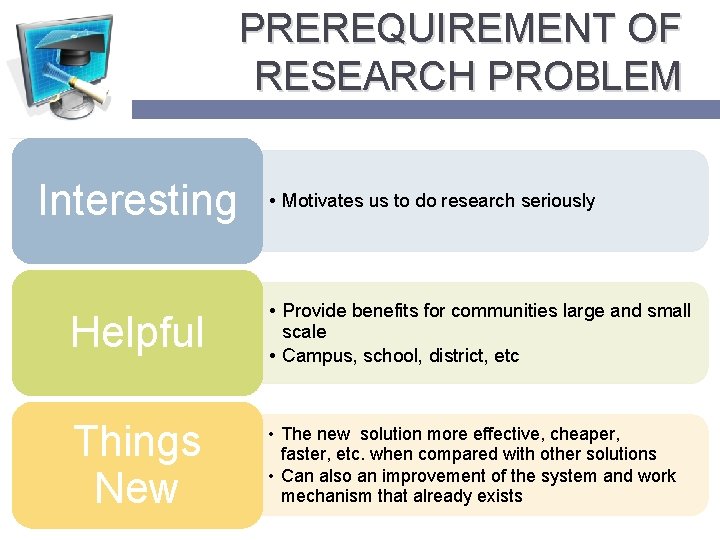 PREREQUIREMENT OF RESEARCH PROBLEM

Interesting

• Motivates us to do research seriously

Helpful

• Provide benefits for communities large and small scale
• Campus, school, district, etc

Things New

• The new solution more effective, cheaper, faster, etc. when compared with other solutions
• Can also an improvement of the system and work mechanism that already exists